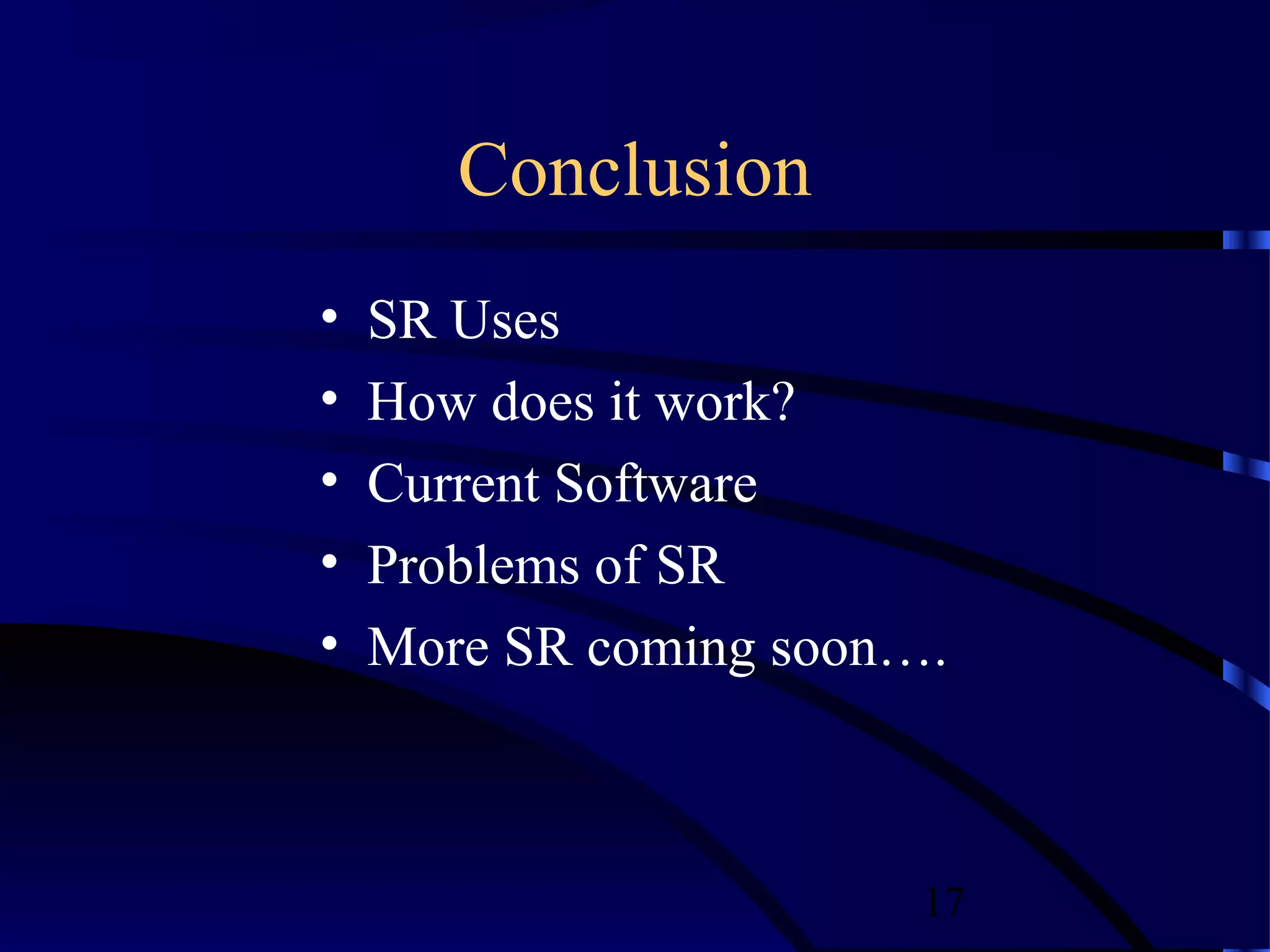 Conclusion

• SR Uses
• How does it work?
• Current Software
• Problems of SR
• More SR coming soon….

17